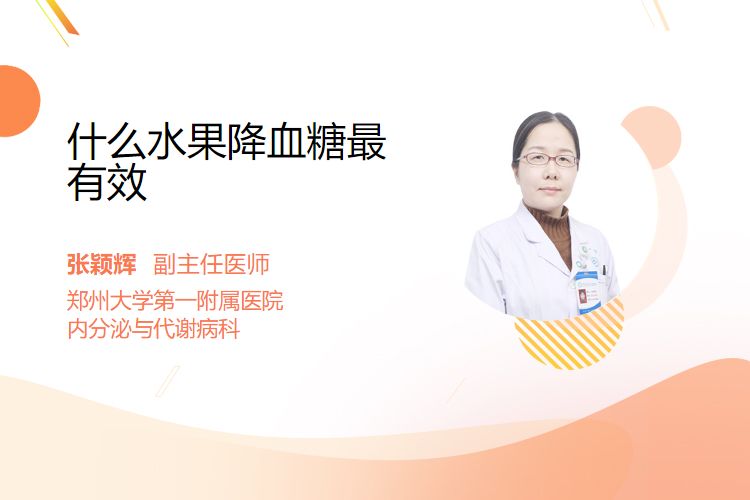 什么水果降血糖最有效

张颖辉 副主任医师

郑州大学第一附属医院
内分泌与代谢病科